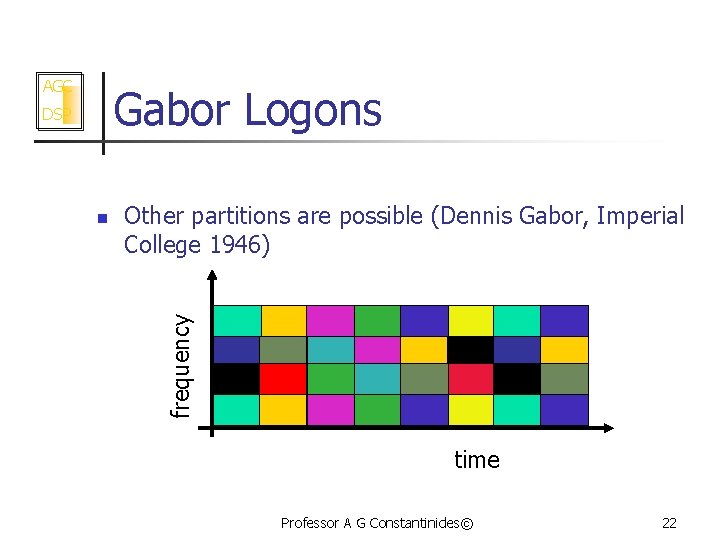 AGC
DSP

Gabor Logons

Other partitions are possible (Dennis Gabor, Imperial College 1946)

frequency

time

Professor A G Constantinides©

22